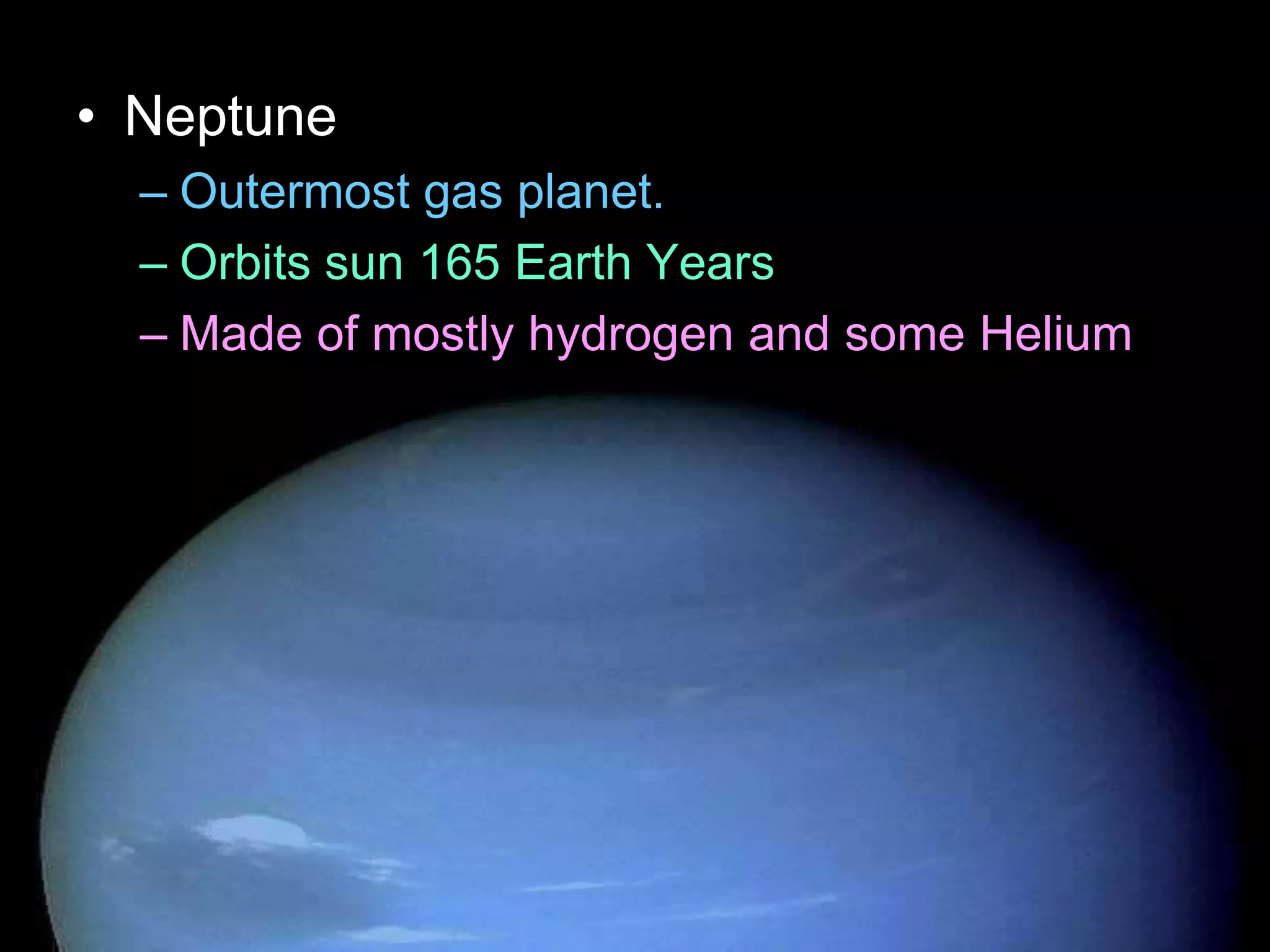 • Neptune
– Outermost gas planet.
– Orbits sun 165 Earth Years
– Made of mostly hydrogen and some Helium